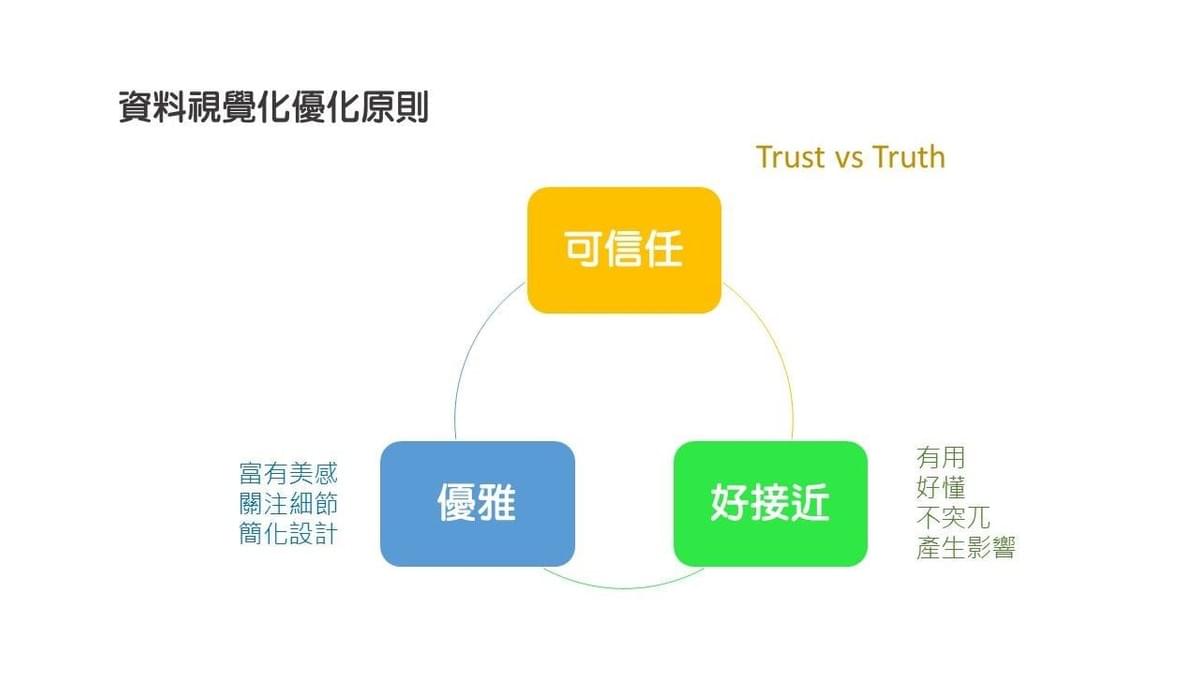 資料視覺化優化原則

Trust vs Truth

可信任

富有美感
關注細節
簡化設計

優雅

好接近

有用
好懂
不突兀
產生影響